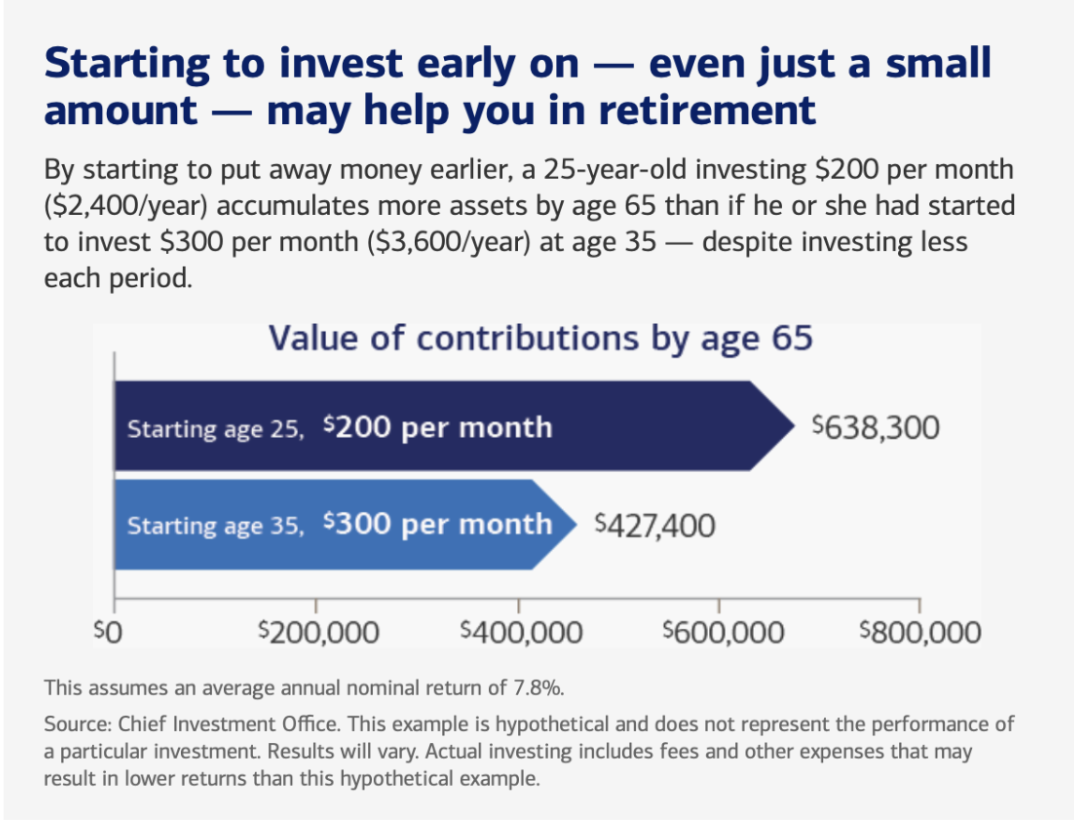 Starting to invest early on — even just a small amount — may help you in retirement

By starting to put away money earlier, a 25-year-old investing \$200 per month (\$2,400/year) accumulates more assets by age 65 than if he or she had started to invest \$300 per month (\$3,600/year) at age 35 — despite investing less each period.

Value of contributions by age 65

Starting age 25, \$200 per month \$638,300

Starting age 35, \$300 per month \$427,400

\$0 \$200,000 \$400,000 \$600,000 \$800,000

This assumes an average annual nominal return of 7.8%.

Source: Chief Investment Office. This example is hypothetical and does not represent the performance of a particular investment. Results will vary. Actual investing includes fees and other expenses that may result in lower returns than this hypothetical example.